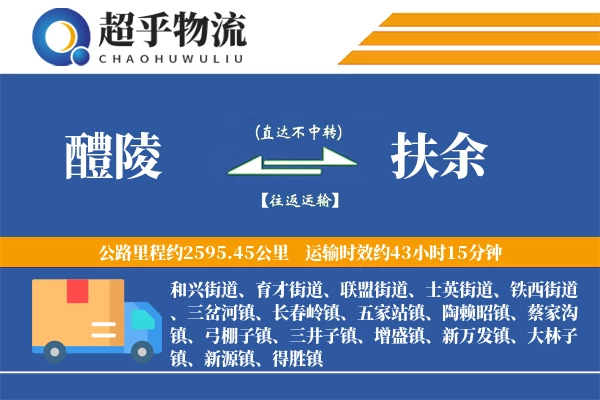 超乎物流
CHAOHUWULIU

醴陵

(直达不中转)

【往返运输】

扶余

公路里程约2595.45公里　运输时效约43小时15分钟

和兴街道、育才街道、联盟街道、士英街道、铁西街道、三岔河镇、长春岭镇、五家站镇、陶赖昭镇、蔡家沟镇、弓棚子镇、三井子镇、增盛镇、新万发镇、大林子镇、新源镇、得胜镇